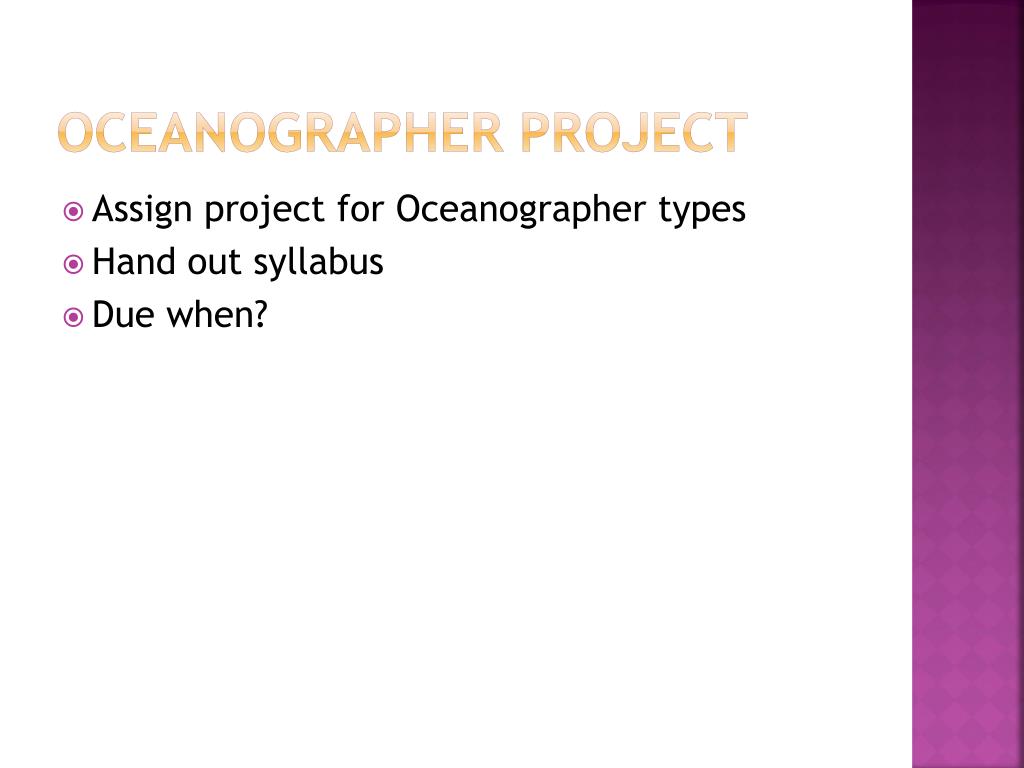 OCEANOGRAPHER PROJECT

Assign project for Oceanographer types
Hand out syllabus
Due when?